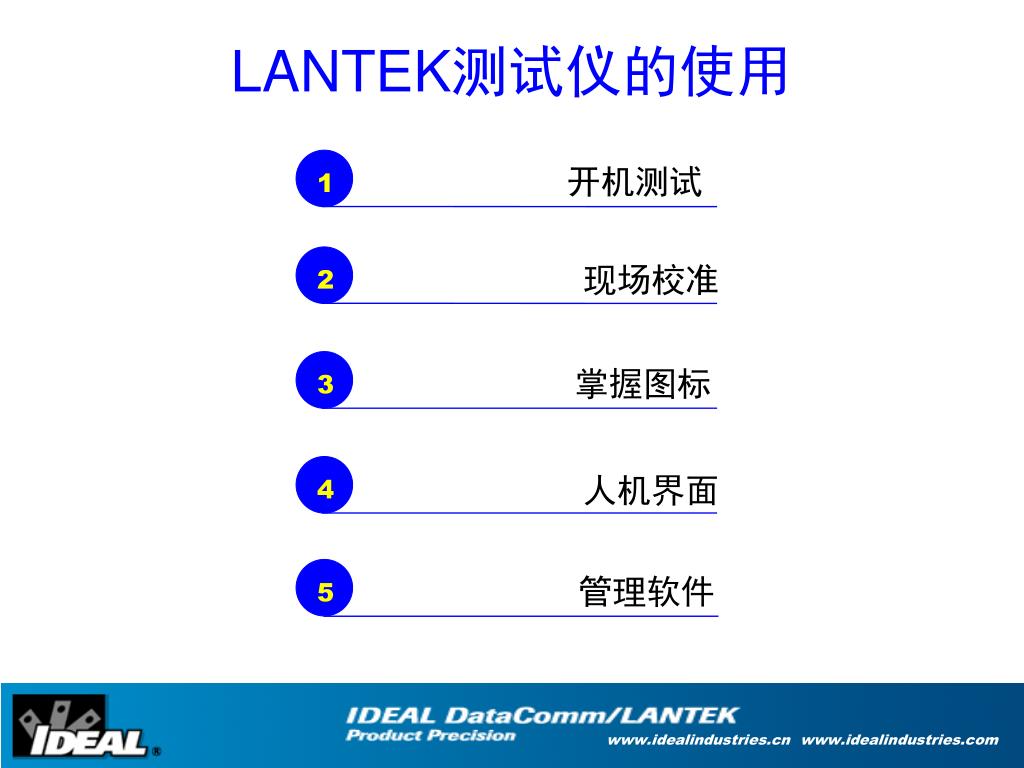 LANTEK测试仪的使用

1 开机测试

2 现场校准

3 掌握图标

4 人机界面

5 管理软件

IDEAL®

IDEAL DataComm/LANTEK
Product Precision

www.idealindustries.cn www.idealindustries.com